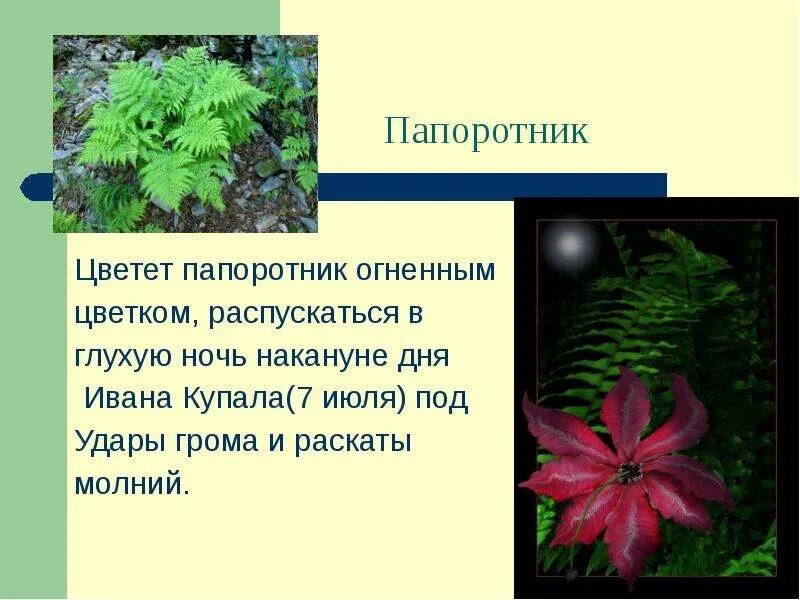 Папоротник

Цветет папоротник огненным цветком, распускаться в глухую ночь накануне дня Ивана Купала(7 июля) под Удары грома и раскаты молний.